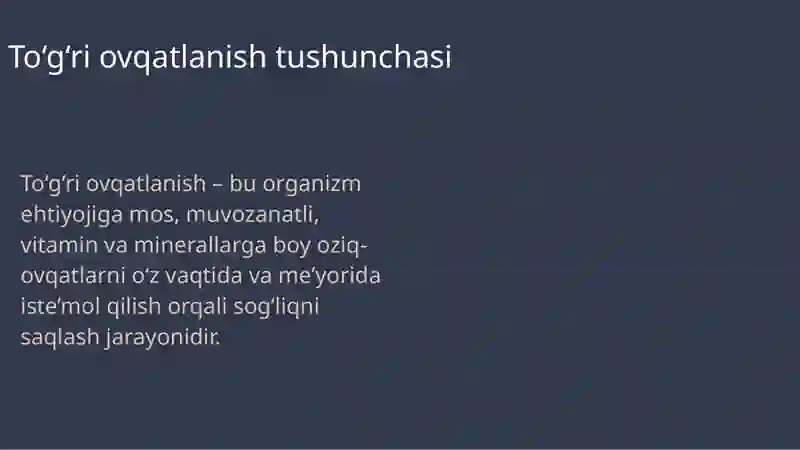 To‘g‘ri ovqatlanish tushunchasi

To‘g‘ri ovqatlanish – bu organizm ehtiyojiga mos, muvozanatli, vitamin va minerallarga boy oziq-ovqatlarni o‘z vaqtida va me’yorida iste’mol qilish orqali sog‘liqni saqlash jarayonidir.